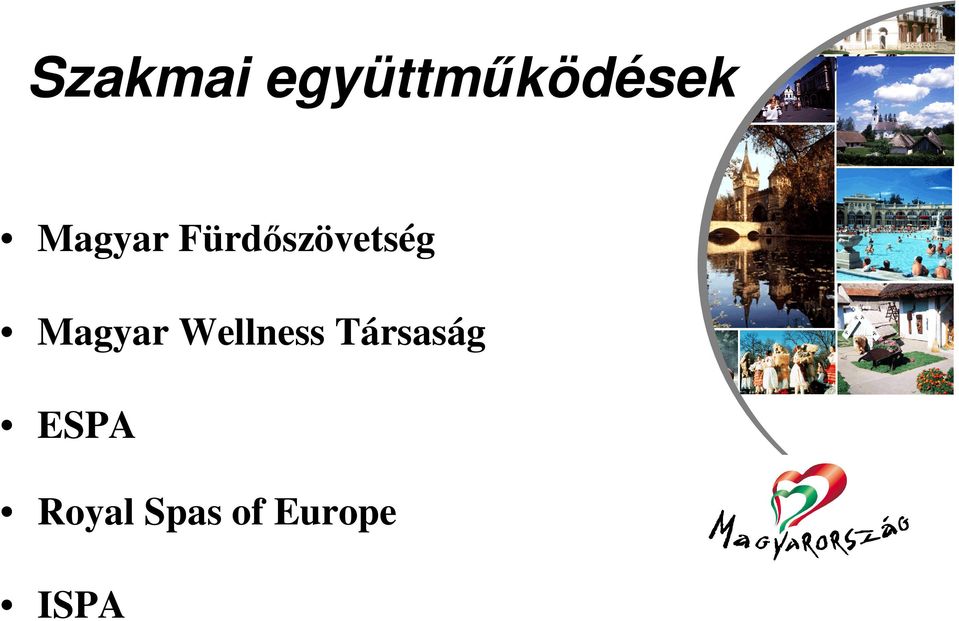 Szakmai együttműködések

• Magyar Fürdőszövetség

• Magyar Wellness Társaság

• ESPA

• Royal Spas of Europe

• ISPA

MAGYARORSZÁG